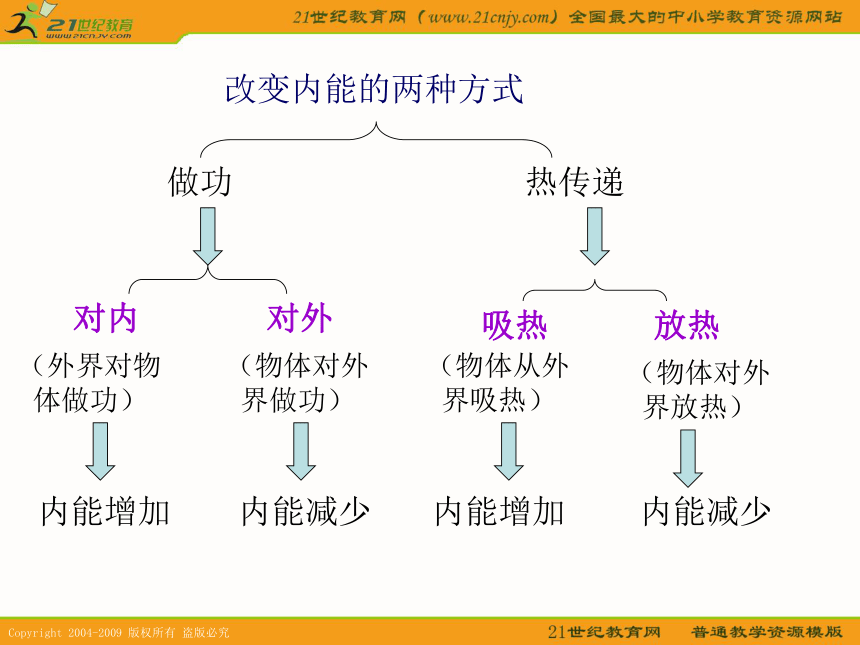 21世纪教育
www.21cnjy.com

21世纪教育网（www.21cnjy.com）全国最大的中小学教育资源网站

改变内能的两种方式

做功

热传递

对内
（外界对物体做功）

内能增加

对外
（物体对外界做功）

内能减少

吸热
（物体从外界吸热）

内能增加

放热
（物体对外界放热）

内能减少

Copyright 2004-2009 版权所有 盗版必究

21世纪教育网 普通教学资源模版